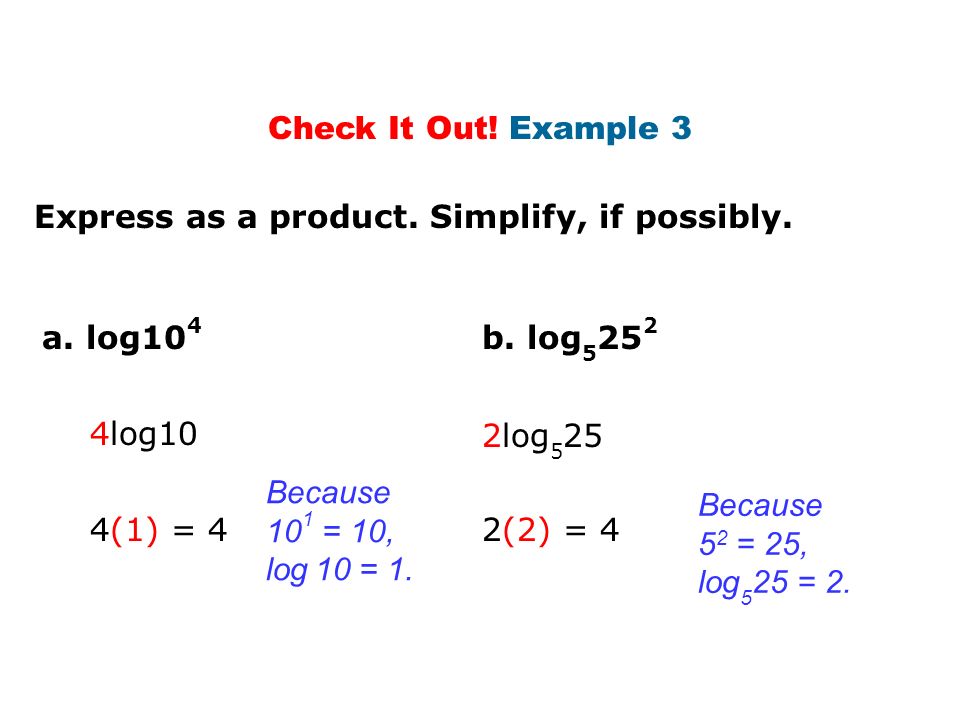 Check It Out! Example 3

Express as a product. Simplify, if possibly.

a. $\log 10^4$

$4\log 10$

$4(1) = 4$

Because $10^1 = 10$, $\log 10 = 1$.

b. $\log_5 25^2$

$2\log_5 25$

$2(2) = 4$

Because $5^2 = 25$, $\log_5 25 = 2$.